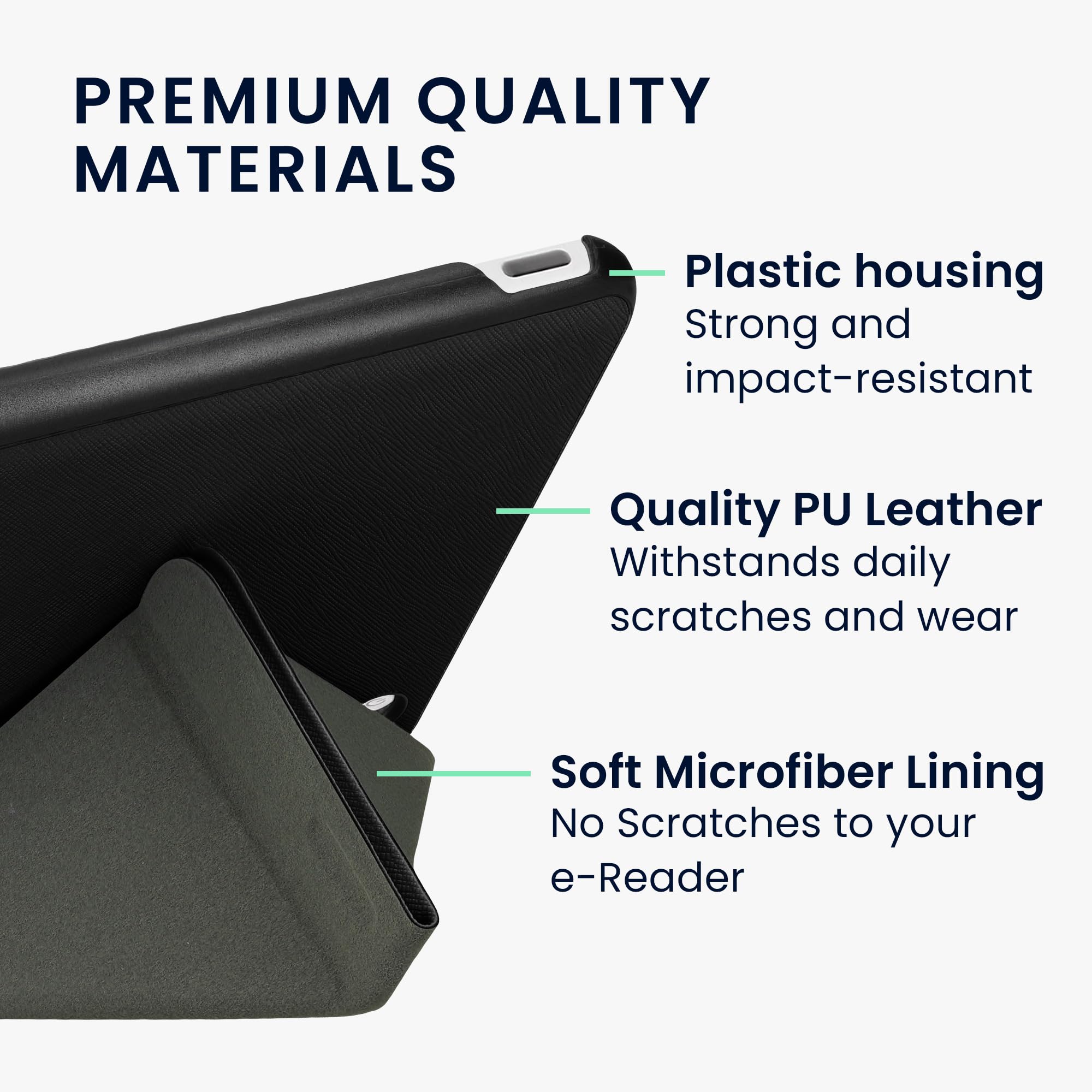 PREMIUM QUALITY MATERIALS

Plastic housing
Strong and impact-resistant

Quality PU Leather
Withstands daily scratches and wear

Soft Microfiber Lining
No Scratches to your e-Reader